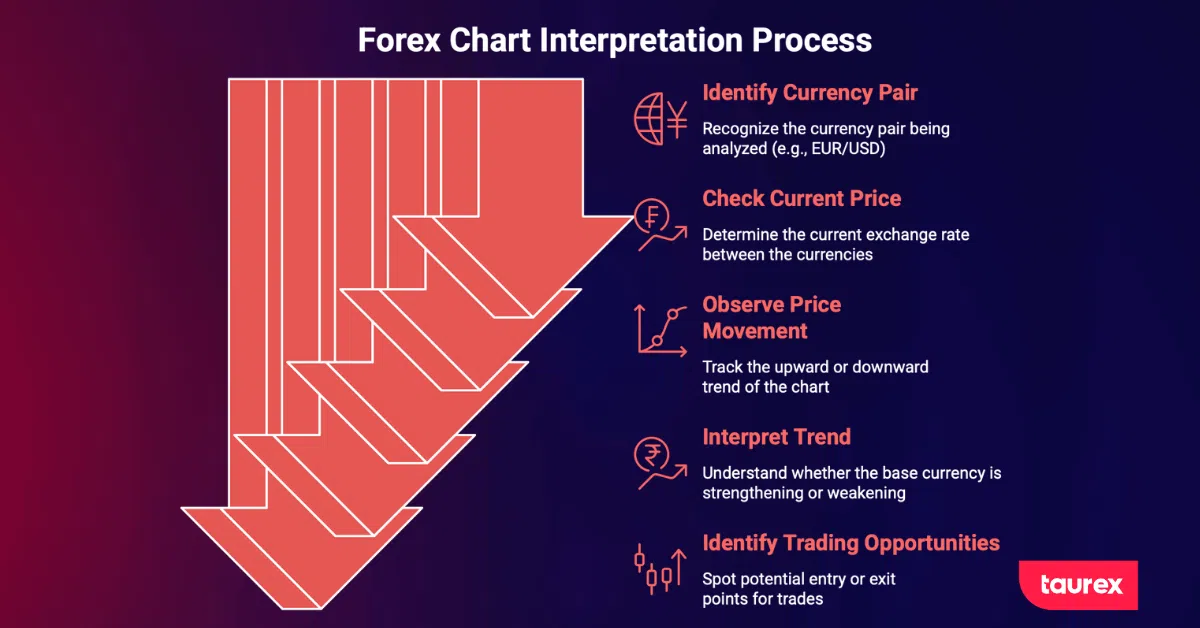 Forex Chart Interpretation Process

Identify Currency Pair

Recognize the currency pair being analyzed (e.g., EUR/USD)

Check Current Price

Determine the current exchange rate between the currencies

Observe Price Movement

Track the upward or downward trend of the chart

Interpret Trend

Understand whether the base currency is strengthening or weakening

Identify Trading Opportunities

Spot potential entry or exit points for trades

taurex